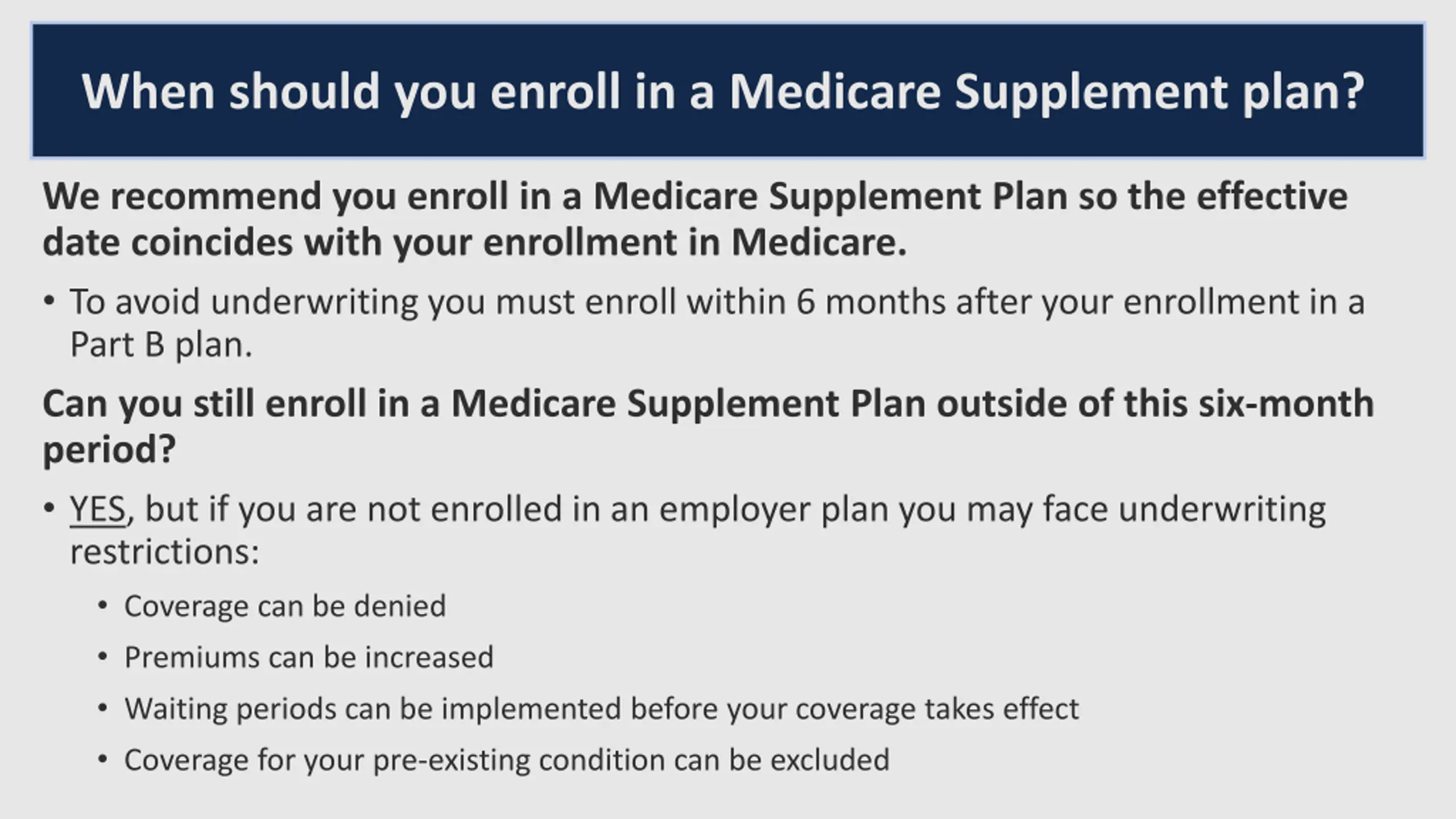 When should you enroll in a Medicare Supplement plan?

We recommend you enroll in a Medicare Supplement Plan so the effective date coincides with your enrollment in Medicare.

• To avoid underwriting you must enroll within 6 months after your enrollment in a Part B plan.

Can you still enroll in a Medicare Supplement Plan outside of this six-month period?

• YES, but if you are not enrolled in an employer plan you may face underwriting restrictions:
  • Coverage can be denied
  • Premiums can be increased
  • Waiting periods can be implemented before your coverage takes effect
  • Coverage for your pre-existing condition can be excluded